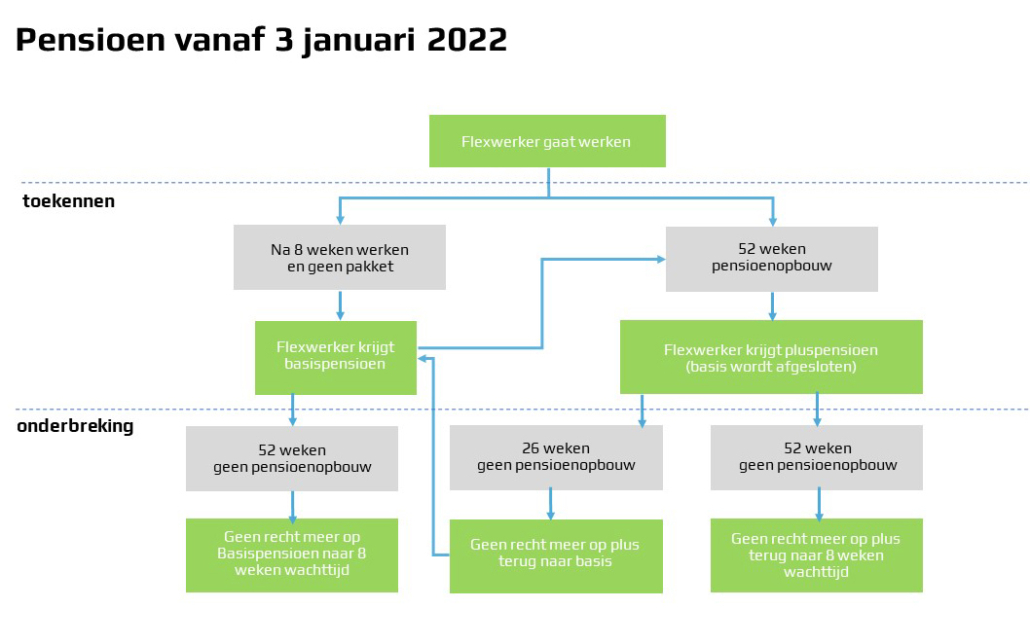 Pensioen vanaf 3 januari 2022

Flexwerker gaat werken

toekennen

Na 8 weken werken en geen pakket

52 weken pensioenopbouw

Flexwerker krijgt basispensioen

Flexwerker krijgt pluspensioen (basis wordt afgesloten)

onderbreking

52 weken geen pensioenopbouw

26 weken geen pensioenopbouw

52 weken geen pensioenopbouw

Geen recht meer op Basispensioen naar 8 weken wachttijd

Geen recht meer op plus terug naar basis

Geen recht meer op plus terug naar 8 weken wachttijd